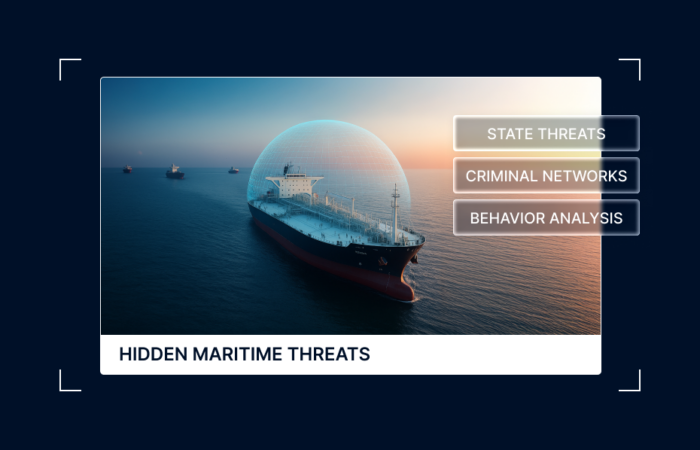 STATE THREATS

CRIMINAL NETWORKS

BEHAVIOR ANALYSIS

HIDDEN MARITIME THREATS